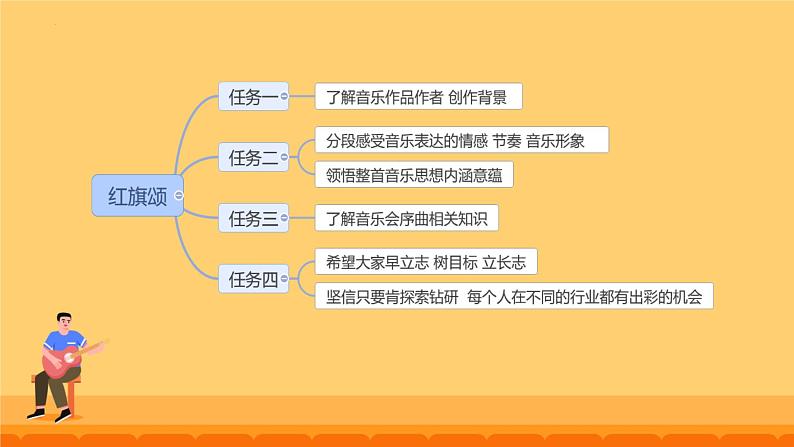 红旗颂

任务一

了解音乐作品作者 创作背景

任务二

分段感受音乐表达的情感 节奏 音乐形象

领悟整首音乐思想内涵意蕴

任务三

了解音乐会序曲相关知识

任务四

希望大家早立志 树目标 立长志

坚信只要肯探索钻研 每个人在不同的行业都有出彩的机会